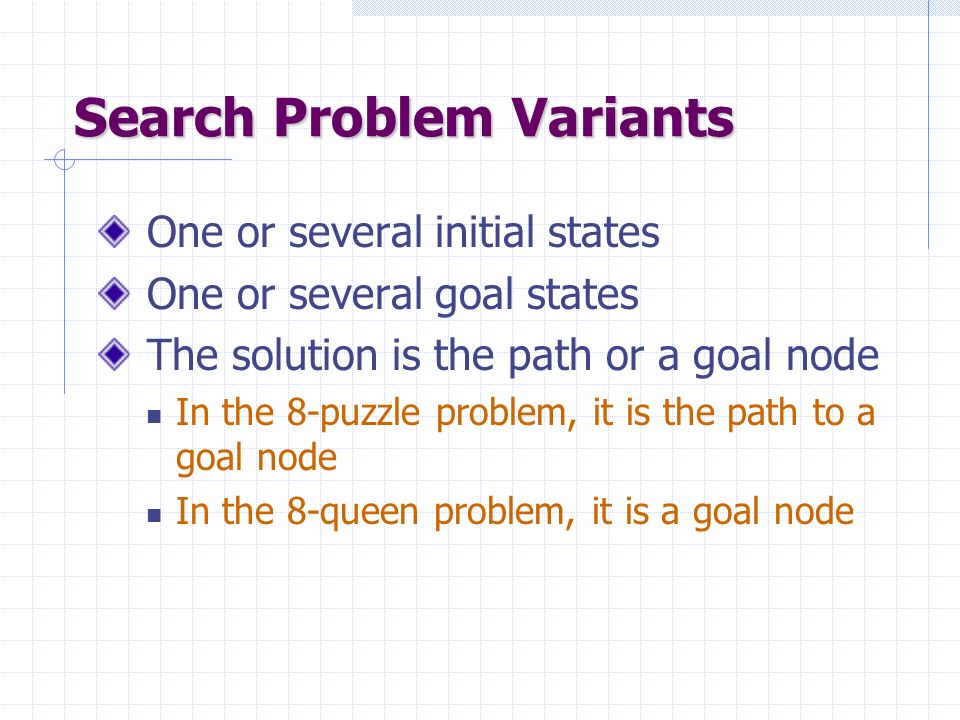 Search Problem Variants

One or several initial states

One or several goal states

The solution is the path or a goal node

In the 8-puzzle problem, it is the path to a goal node

In the 8-queen problem, it is a goal node